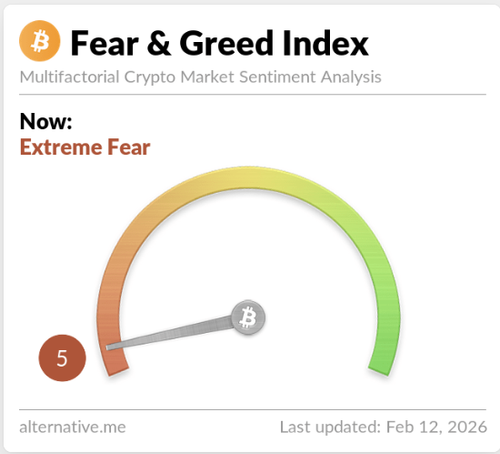 Fear & Greed Index
Multifactorial Crypto Market Sentiment Analysis

Now:
Extreme Fear

5

alternative.me

Last updated: Feb 12, 2026